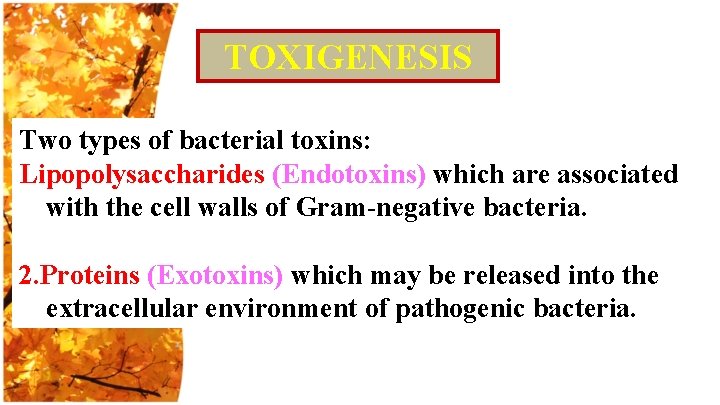 TOXIGENESIS

Two types of bacterial toxins:
Lipopolysaccharides (Endotoxins) which are associated with the cell walls of Gram-negative bacteria.

2.Proteins (Exotoxins) which may be released into the extracellular environment of pathogenic bacteria.